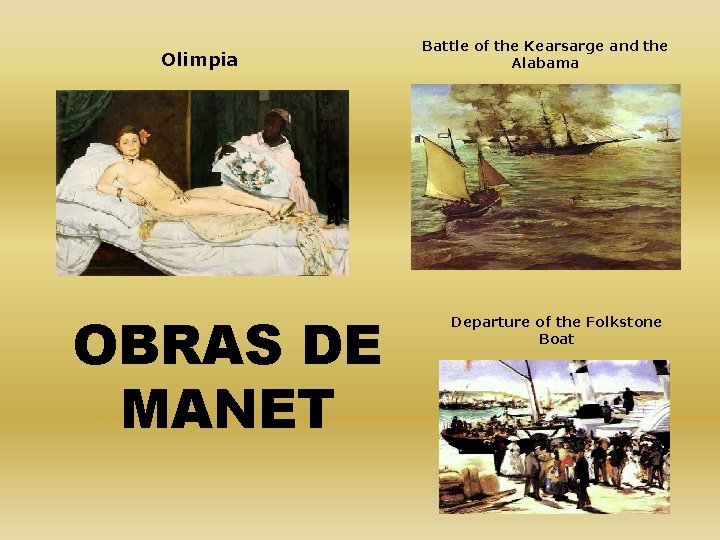 Olimpia

Battle of the Kearsarge and the Alabama

OBRAS DE MANET

Departure of the Folkstone Boat